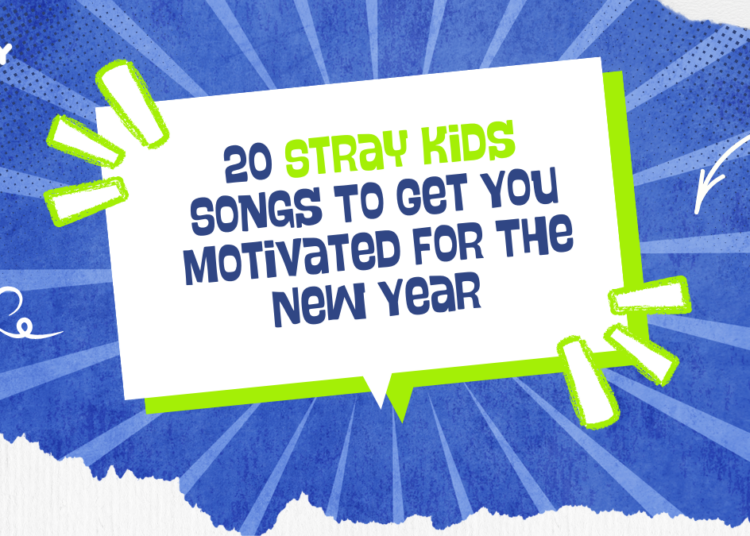 20 STRAY KIDS SONGS TO GET YOU MOTIVATED FOR THE NEW YEAR